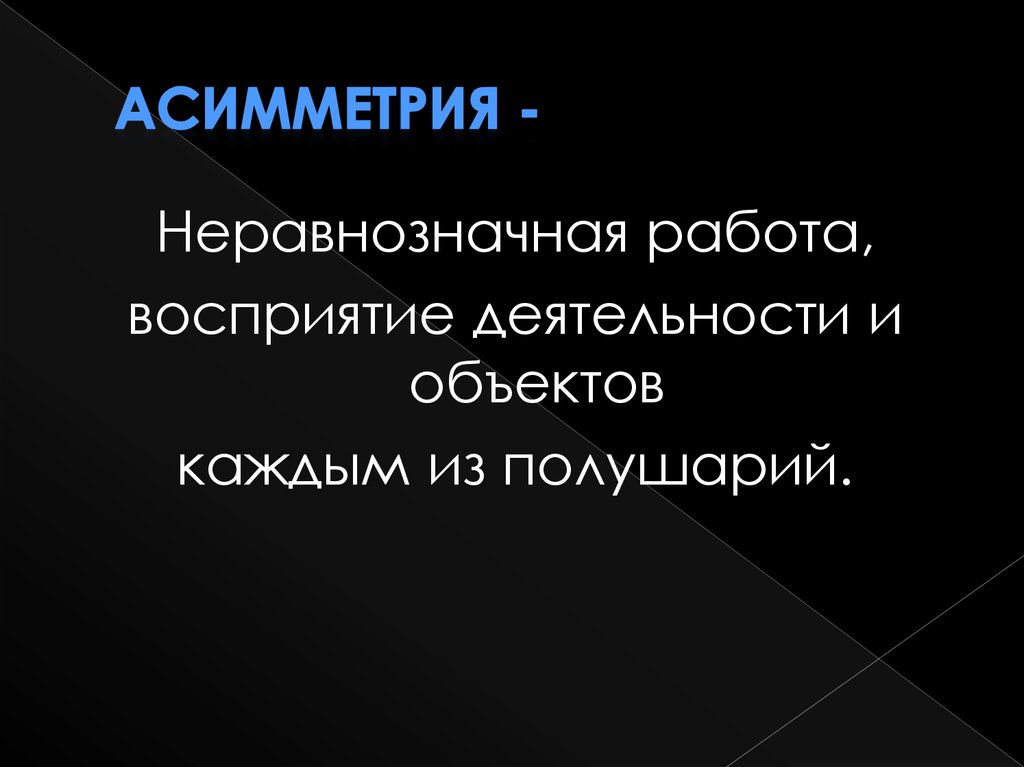 АСИММЕТРИЯ -

Неравнозначная работа, восприятие деятельности и объектов каждым из полушарий.